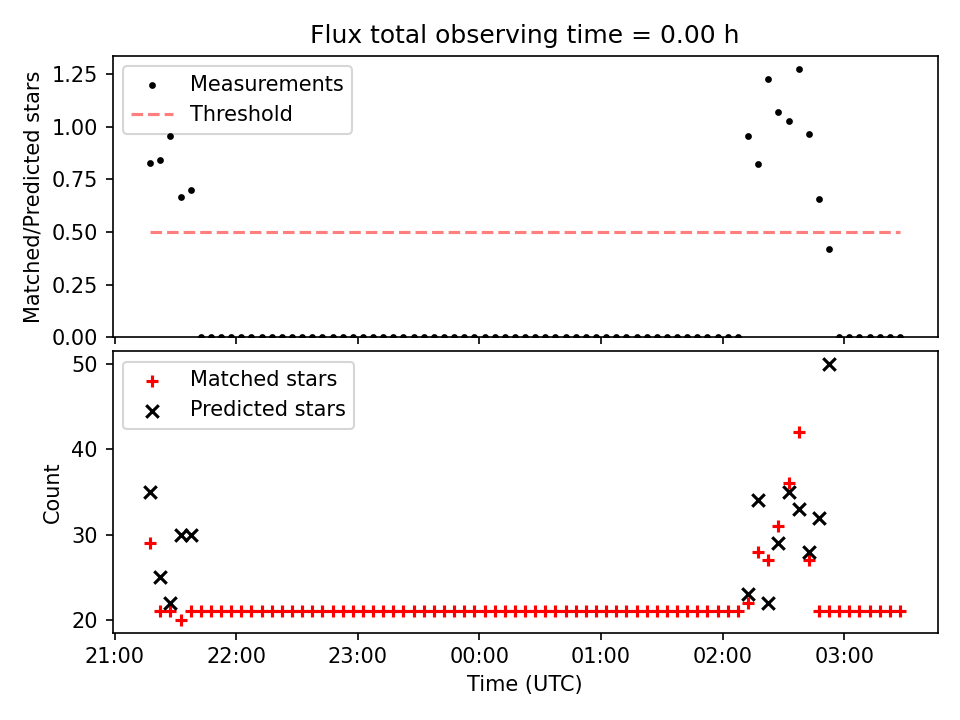 Flux total observing time = 0.00 h

Matched/Predicted stars

1.25
1.00
0.75
0.50
0.25
0.00

Measurements
Threshold

Count

50
40
30
20

Matched stars
Predicted stars

21:00
22:00
23:00
00:00
01:00
02:00
03:00

Time (UTC)